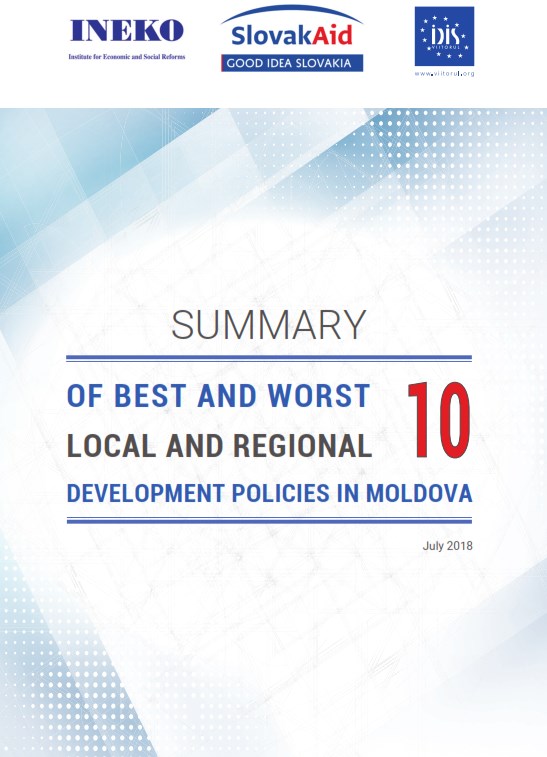 INEKO
Institute for Economic and Social Reforms

SlovakAid
GOOD IDEA SLOVAKIA

IDIS
VIITORUL
www.viitorul.org

SUMMARY

OF BEST AND WORST 10
LOCAL AND REGIONAL
DEVELOPMENT POLICIES IN MOLDOVA

July 2018